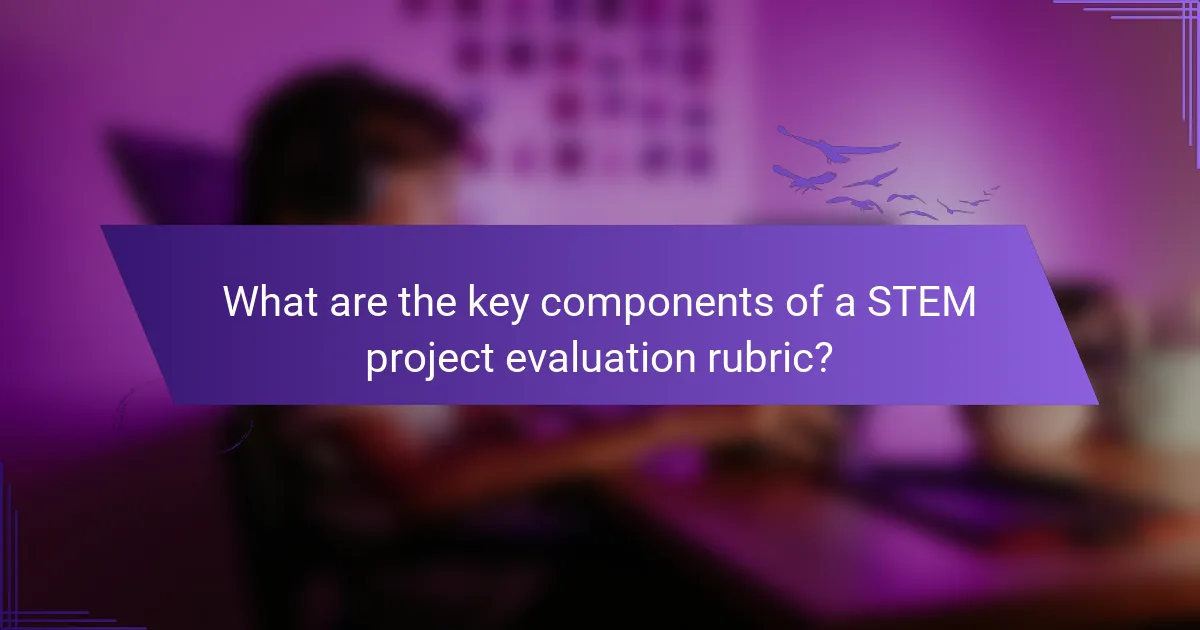 What are the key components of a STEM project evaluation rubric?